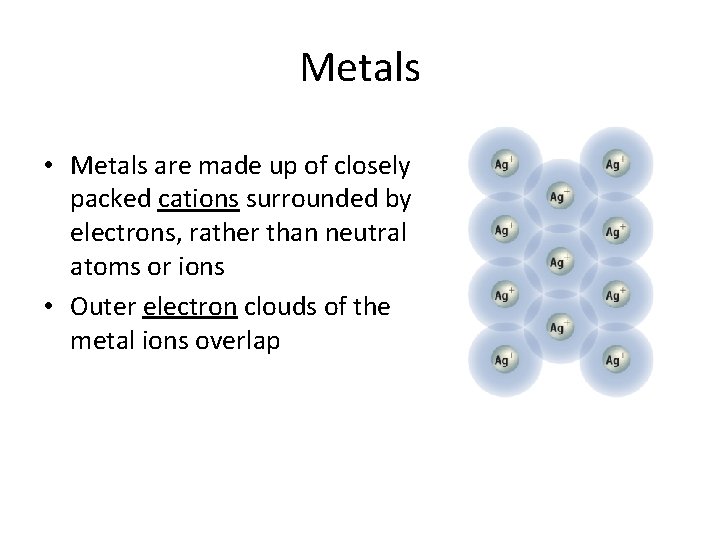 Metals

• Metals are made up of closely packed cations surrounded by electrons, rather than neutral atoms or ions
• Outer electron clouds of the metal ions overlap

$Ag^+$ $Ag^+$ $Ag^+$ $Ag^+$ $Ag^+$ $Ag^+$ $Ag^+$ $Ag^+$ $Ag^+$ $Ag^+$ $Ag^+$